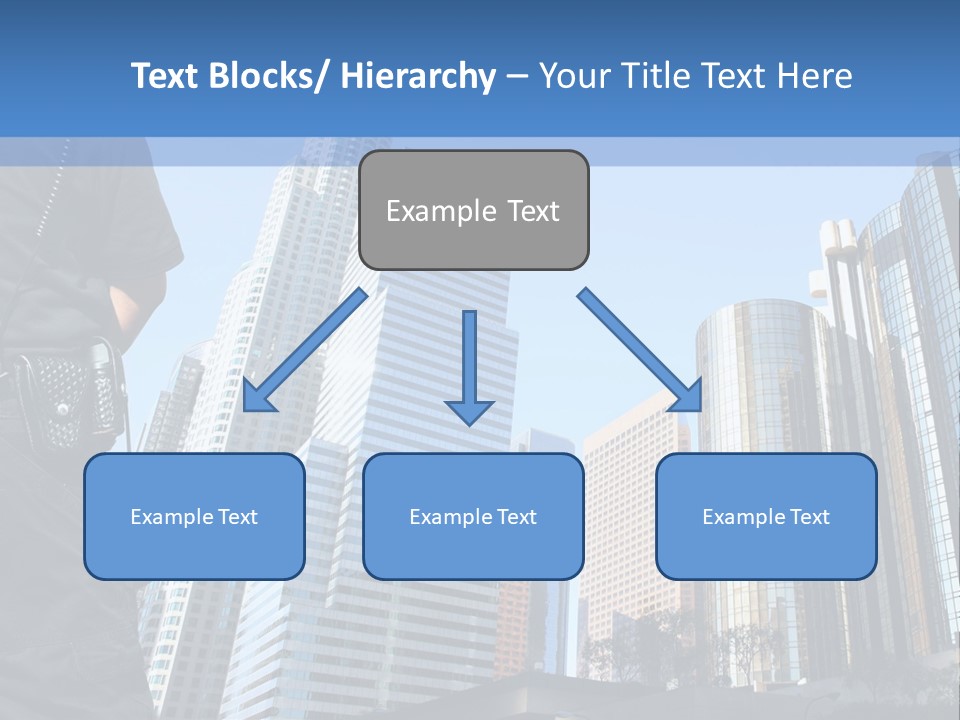 Text Blocks/ Hierarchy – Your Title Text Here

Example Text

Example Text

Example Text

Example Text